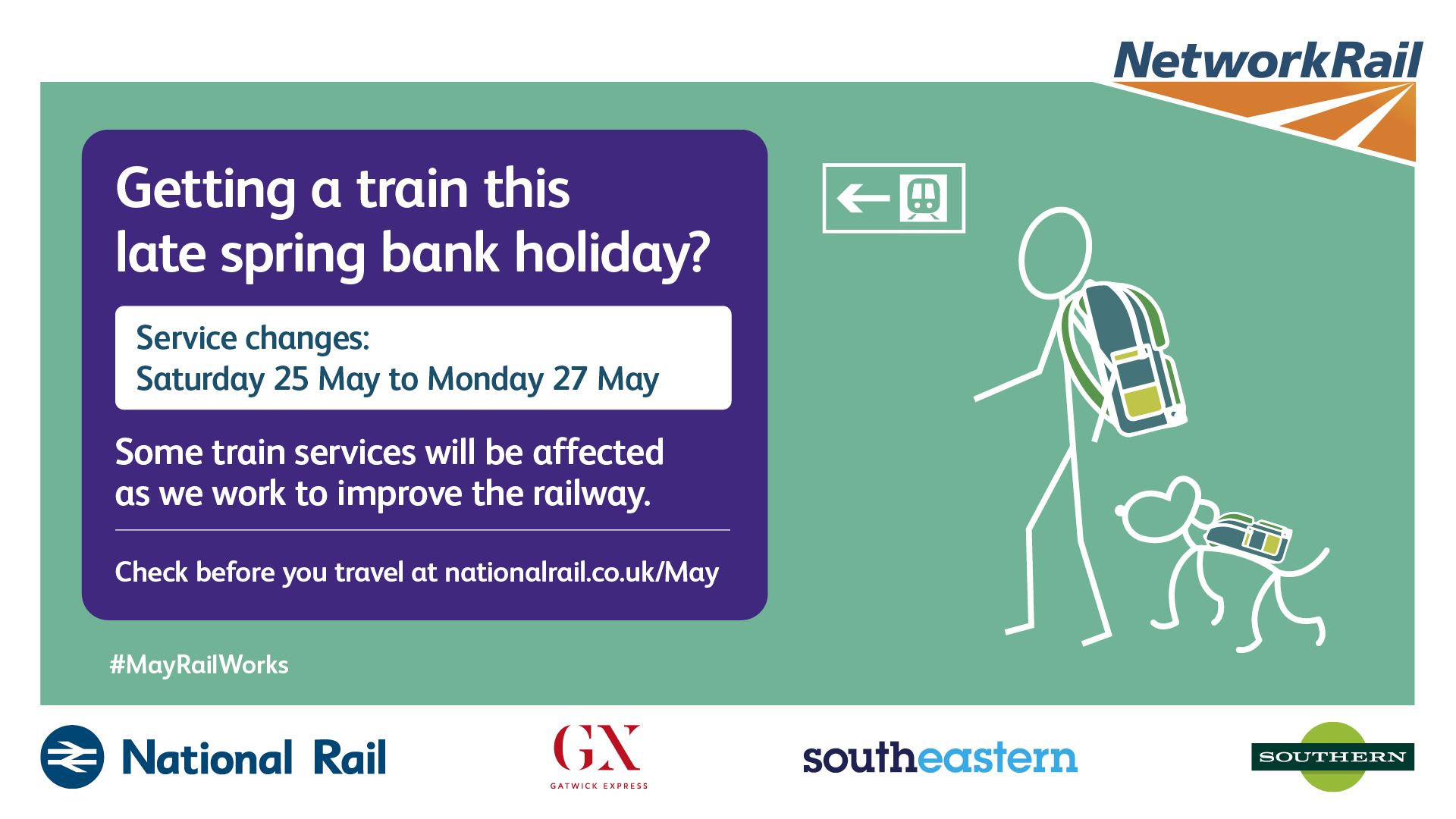 NetworkRail

Getting a train this late spring bank holiday?

Service changes:
Saturday 25 May to Monday 27 May

Some train services will be affected as we work to improve the railway.

Check before you travel at nationalrail.co.uk/May

#MayRailWorks

National Rail

GX
GATWICK EXPRESS

southeastern

SOUTHERN